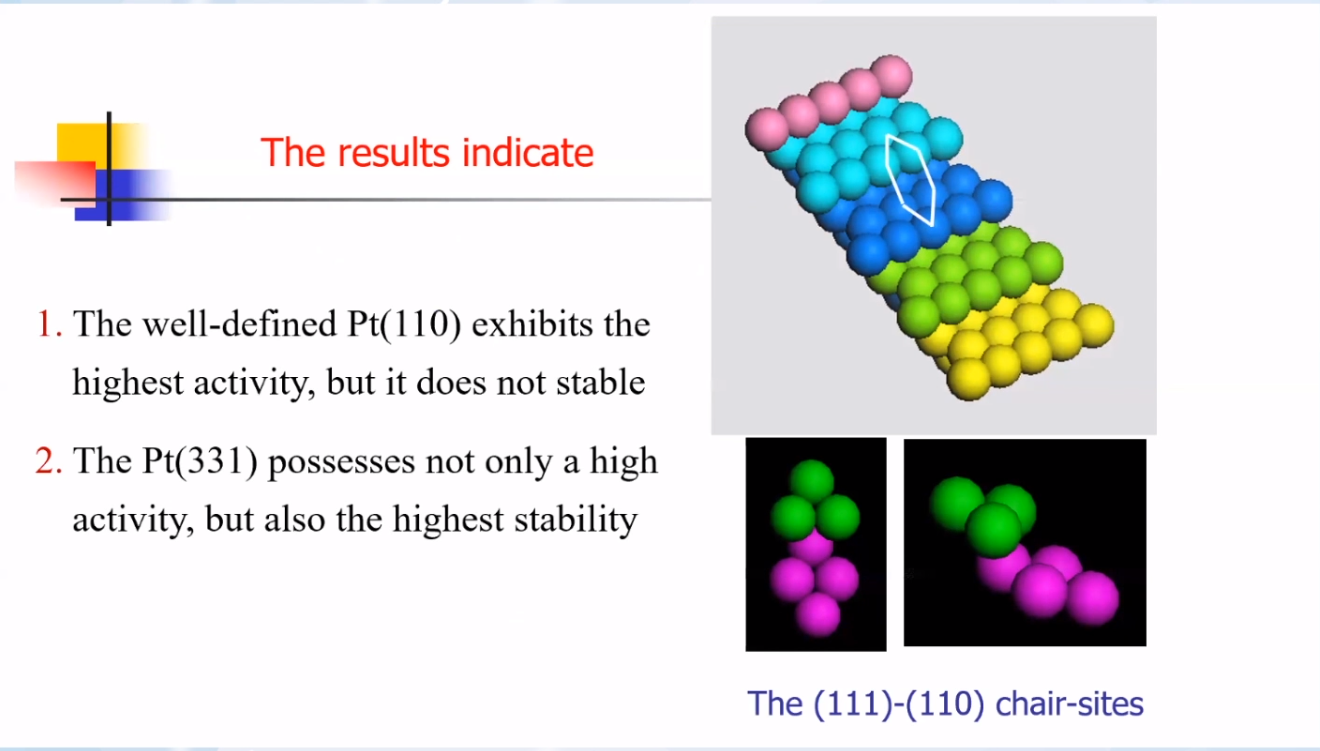 The results indicate

1. The well-defined Pt(110) exhibits the highest activity, but it does not stable

2. The Pt(331) possesses not only a high activity, but also the highest stability

The (111)-(110) chair-sites